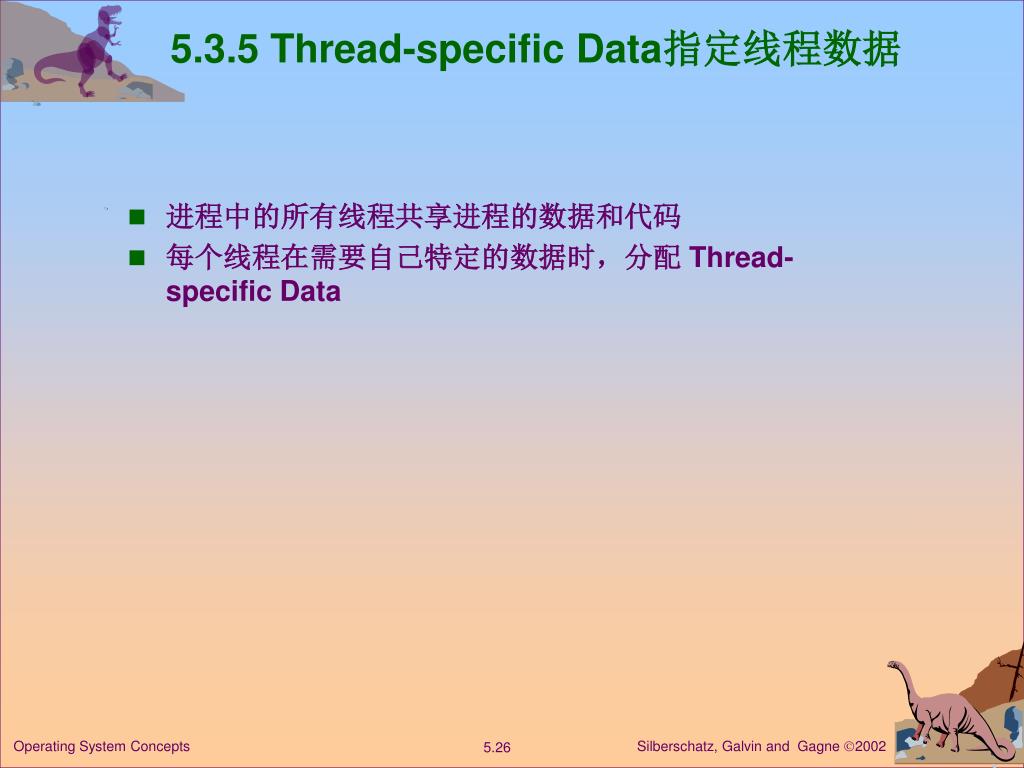 5.3.5 Thread-specific Data指定线程数据

■ 进程中的所有线程共享进程的数据和代码
■ 每个线程在需要自己特定的数据时，分配 Thread-specific Data

Operating System Concepts

5.26

Silberschatz, Galvin and Gagne ©2002